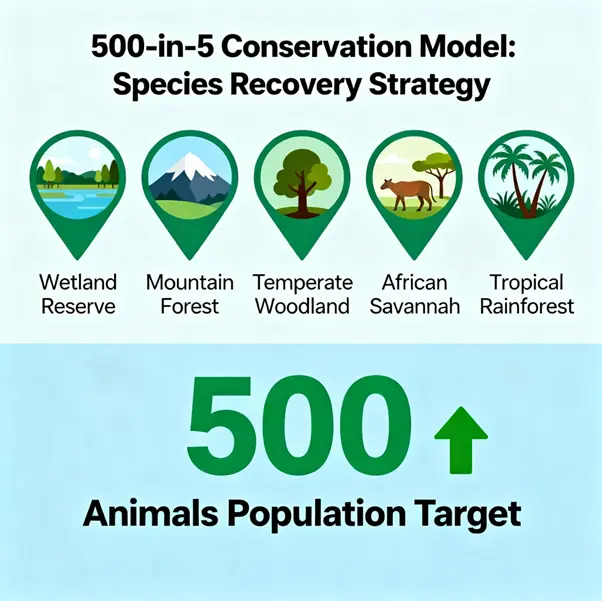 500-in-5 Conservation Model: Species Recovery Strategy

Wetland Reserve

Mountain Forest

Temperate Woodland

African Savannah

Tropical Rainforest

500

Animals Population Target